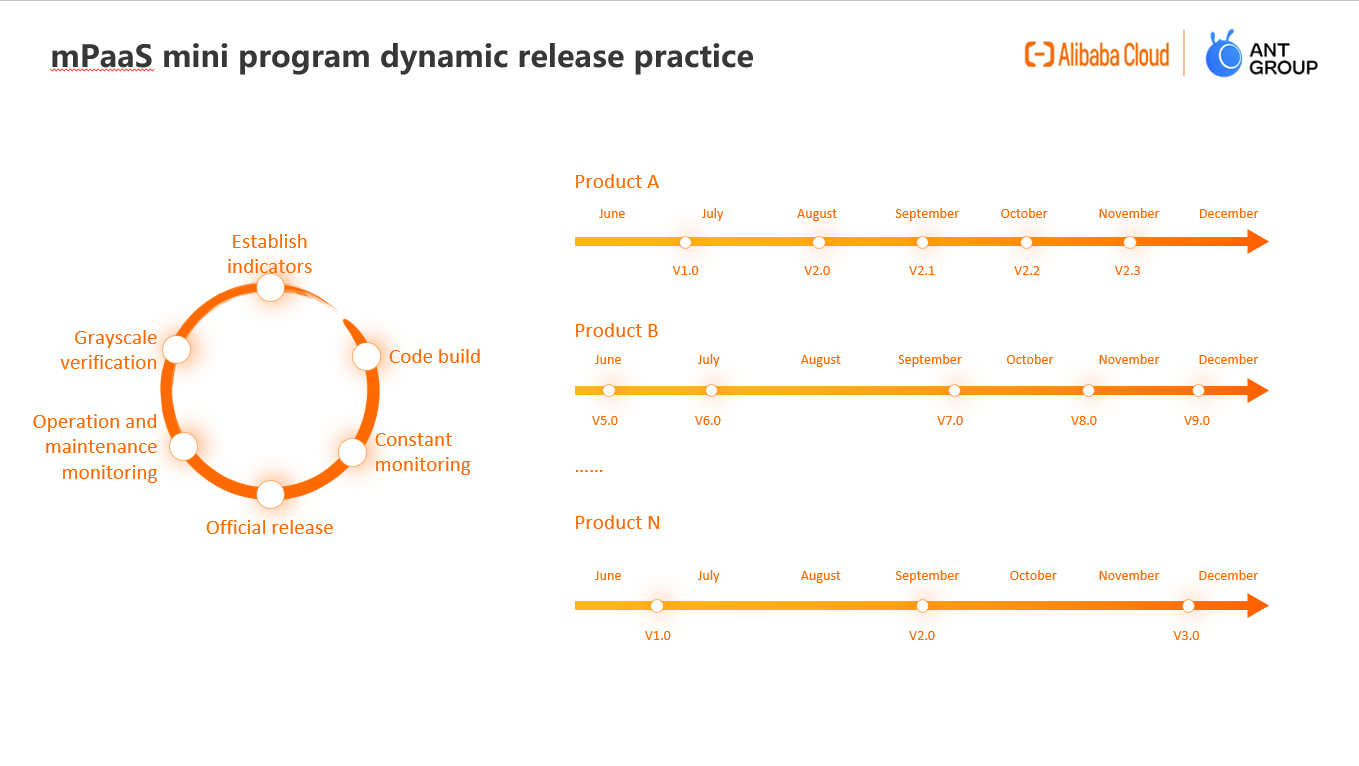 mPaaS mini program dynamic release practice

Alibaba Cloud

ANT GROUP

Establish indicators

Code build

Constant monitoring

Official release

Operation and maintenance monitoring

Grayscale verification

Product A

June July August September October November December

V1.0 V2.0 V2.1 V2.2 V2.3

Product B

June July August September October November December

V5.0 V6.0 V7.0 V8.0 V9.0

......

Product N

June July August September October November December

V1.0 V2.0 V3.0